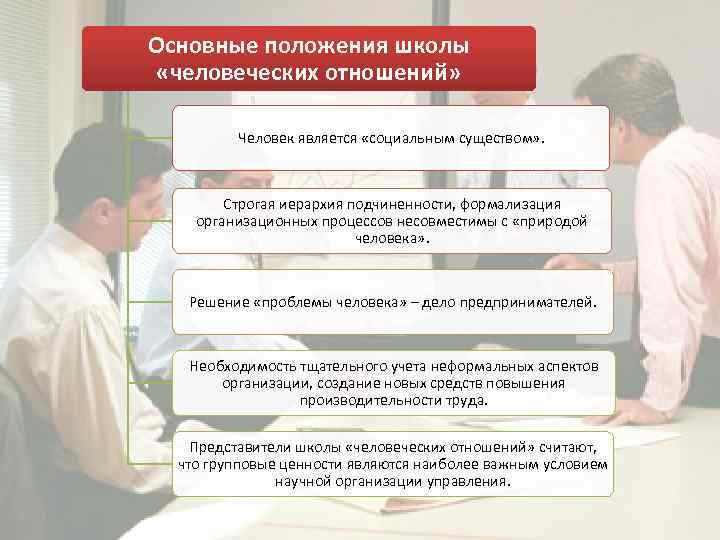 Основные положения школы «человеческих отношений»

Человек является «социальным существом».

Строгая иерархия подчиненности, формализация организационных процессов несовместимы с «природой человека».

Решение «проблемы человека» – дело предпринимателей.

Необходимость тщательного учета неформальных аспектов организации, создание новых средств повышения производительности труда.

Представители школы «человеческих отношений» считают, что групповые ценности являются наиболее важным условием научной организации управления.